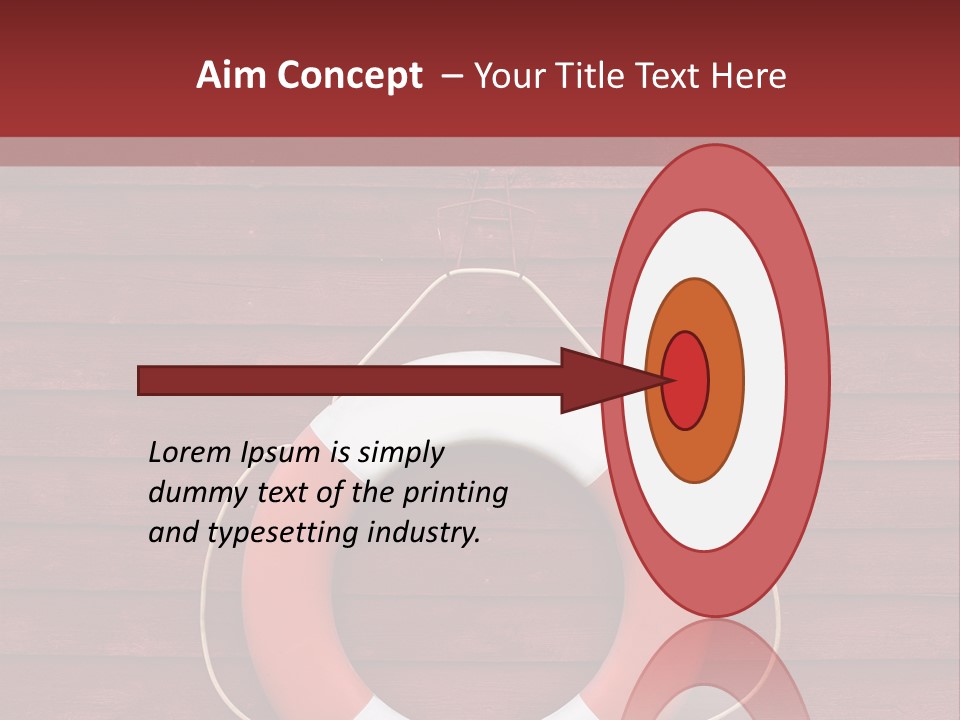 Aim Concept – Your Title Text Here

Lorem Ipsum is simply dummy text of the printing and typesetting industry.